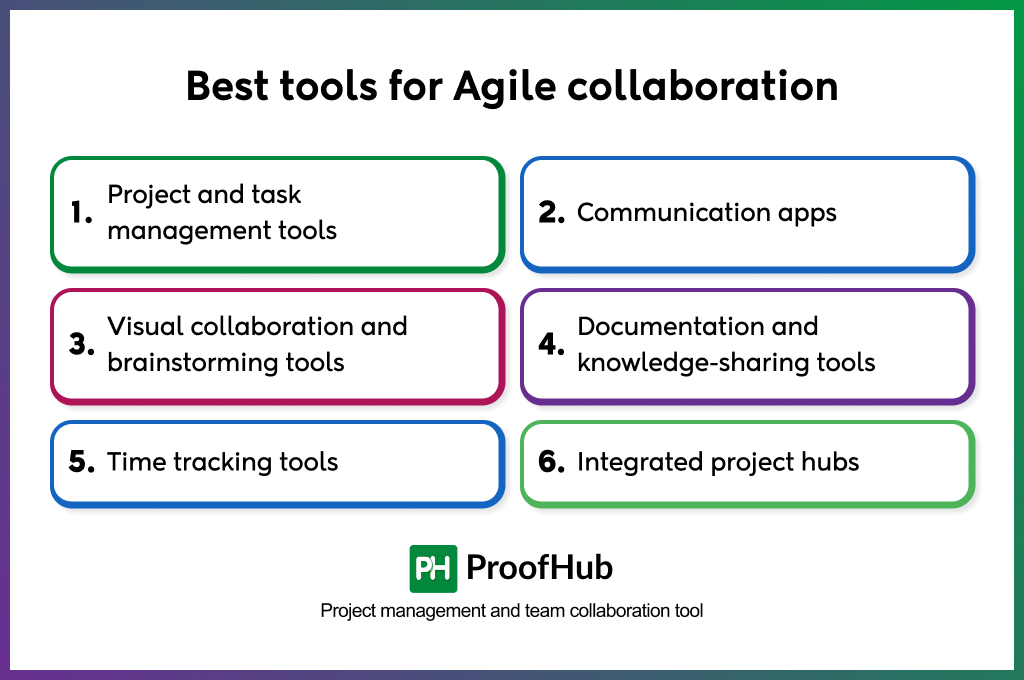 Best tools for Agile collaboration

1. Project and task management tools

2. Communication apps

3. Visual collaboration and brainstorming tools

4. Documentation and knowledge-sharing tools

5. Time tracking tools

6. Integrated project hubs

PH ProofHub

Project management and team collaboration tool